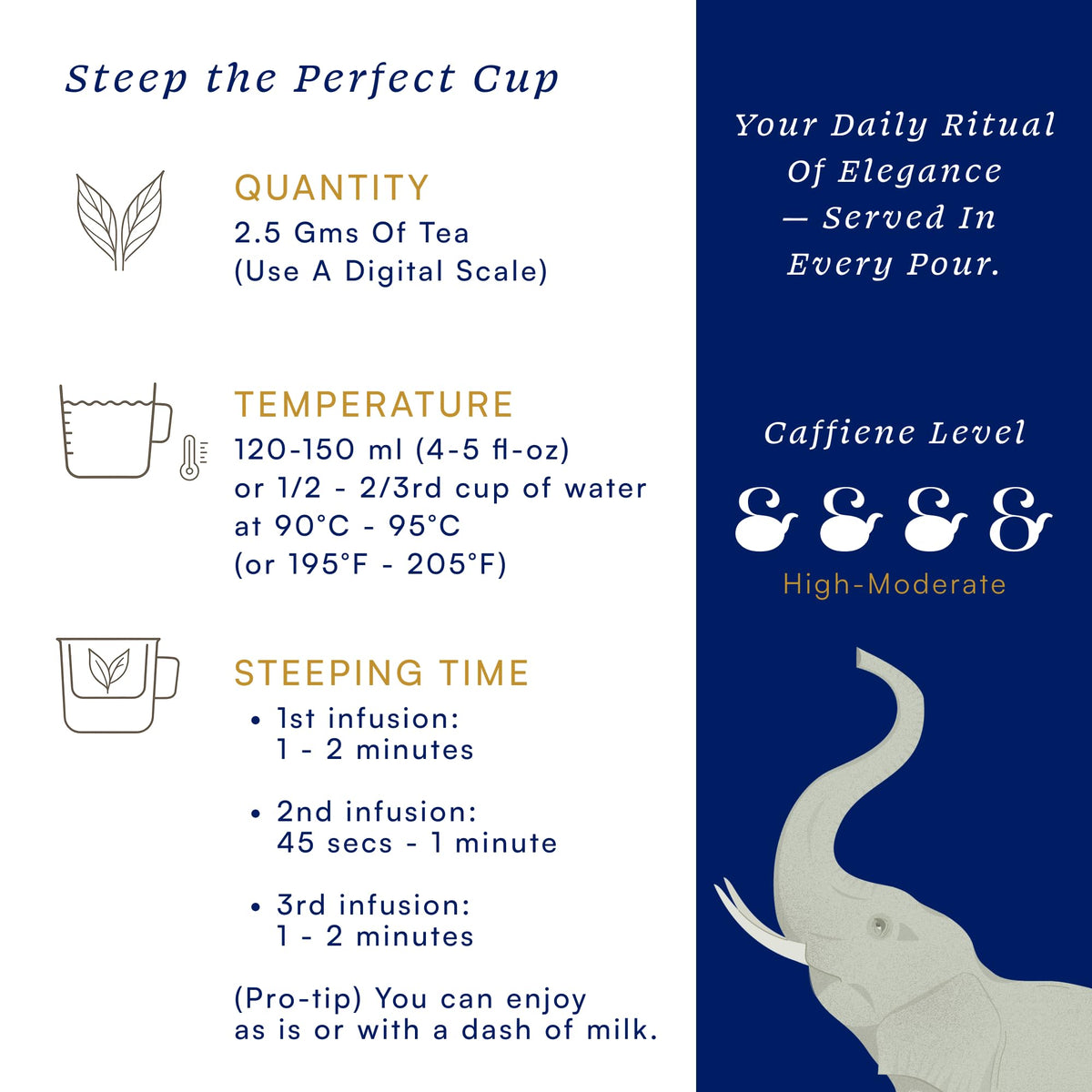 Steep the Perfect Cup

QUANTITY
2.5 Gms Of Tea
(Use A Digital Scale)

TEMPERATURE
120-150 ml (4-5 fl-oz)
or 1/2 - 2/3rd cup of water
at 90°C - 95°C
(or 195°F - 205°F)

STEEPING TIME
• 1st infusion:
1 - 2 minutes

• 2nd infusion:
45 secs - 1 minute

• 3rd infusion:
1 - 2 minutes

(Pro-tip) You can enjoy as is or with a dash of milk.

Your Daily Ritual Of Elegance — Served In Every Pour.

Caffiene Level

High-Moderate